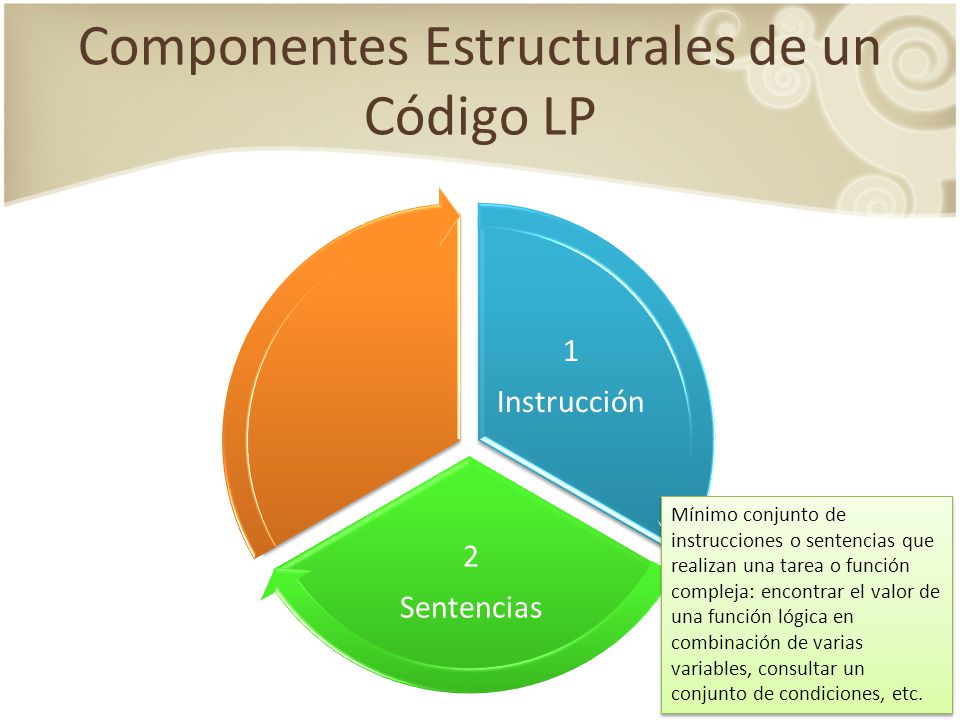 Componentes Estructurales de un Código LP

1
Instrucción

2
Sentencias

Mínimo conjunto de instrucciones o sentencias que realizan una tarea o función compleja: encontrar el valor de una función lógica en combinación de varias variables, consultar un conjunto de condiciones, etc.